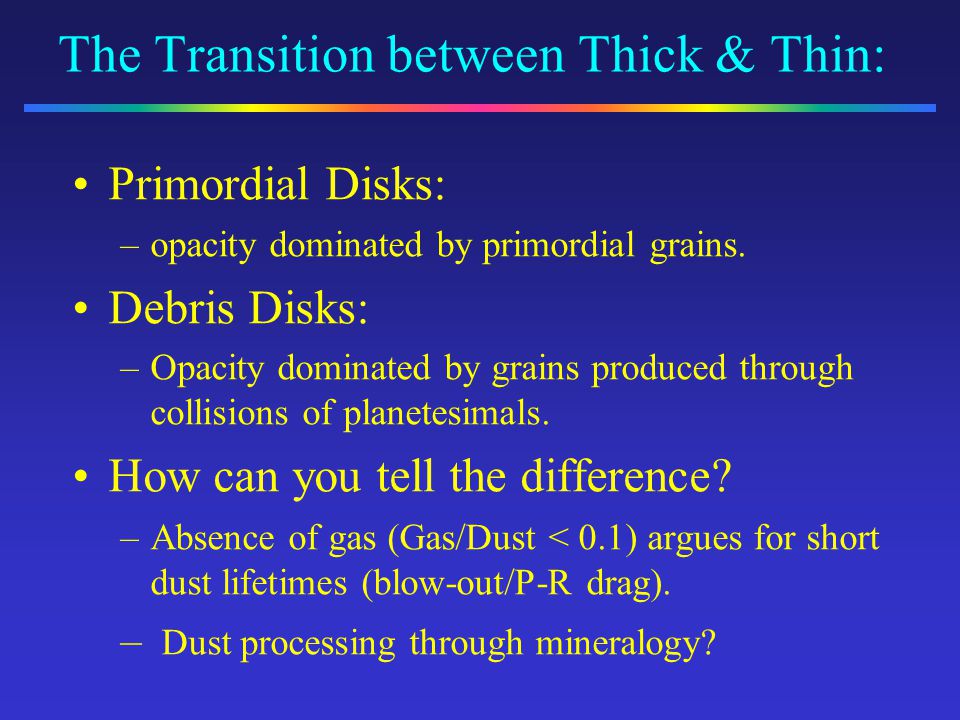 The Transition between Thick & Thin:

• Primordial Disks:
– opacity dominated by primordial grains.

• Debris Disks:
– Opacity dominated by grains produced through collisions of planetesimals.

• How can you tell the difference?
– Absence of gas (Gas/Dust < 0.1) argues for short dust lifetimes (blow-out/P-R drag).
– Dust processing through mineralogy?